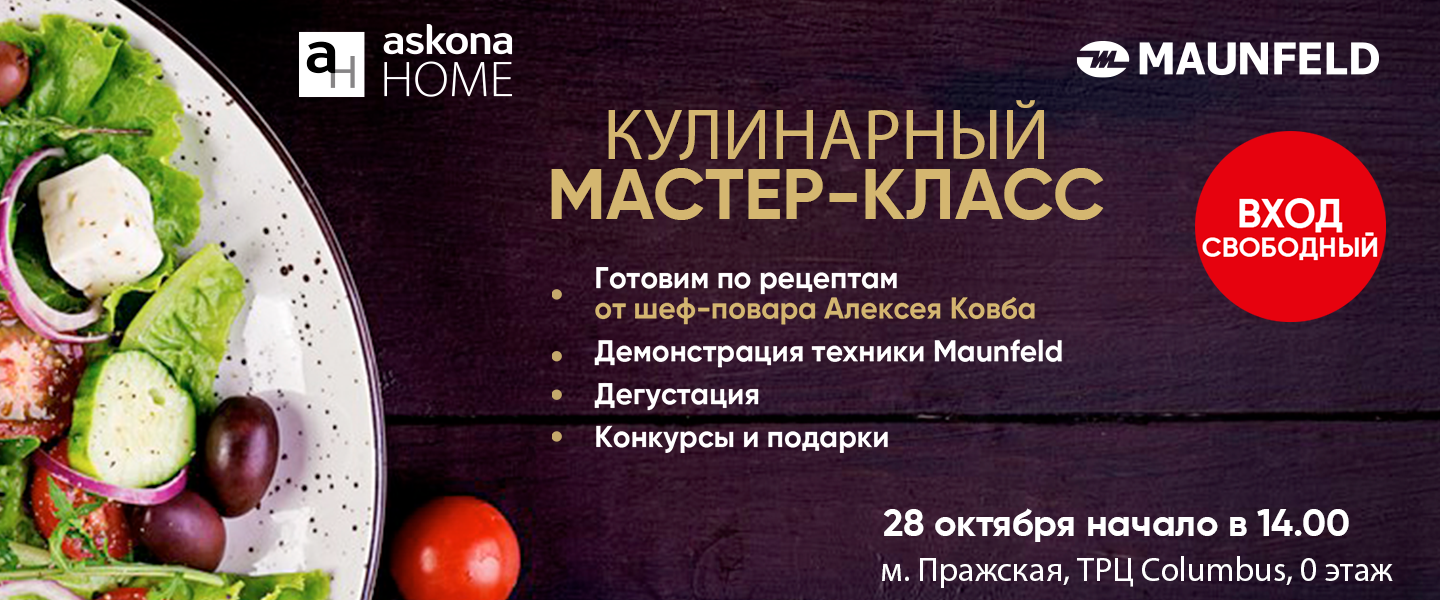 aH askona HOME

MAUNFELD

КУЛИНАРНЫЙ
МАСТЕР-КЛАСС

ВХОД СВОБОДНЫЙ

• Готовим по рецептам от шеф-повара Алексея Ковба
• Демонстрация техники Maunfeld
• Дегустация
• Конкурсы и подарки

28 октября начало в 14.00
м. Пражская, ТРЦ Columbus, 0 этаж